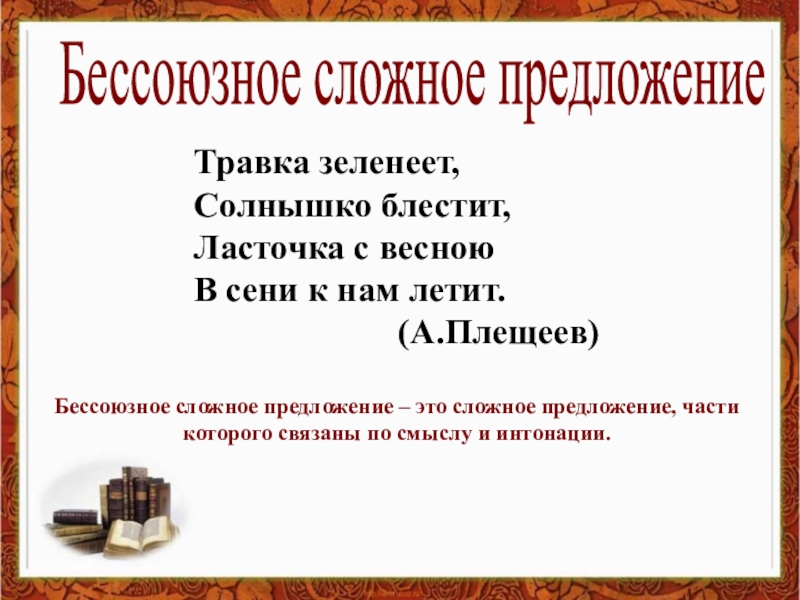 Бессоюзное сложное предложение

Травка зеленеет,
Солнышко блестит,
Ласточка с весною
В сени к нам летит.
(А.Плещеев)

Бессоюзное сложное предложение – это сложное предложение, части которого связаны по смыслу и интонации.